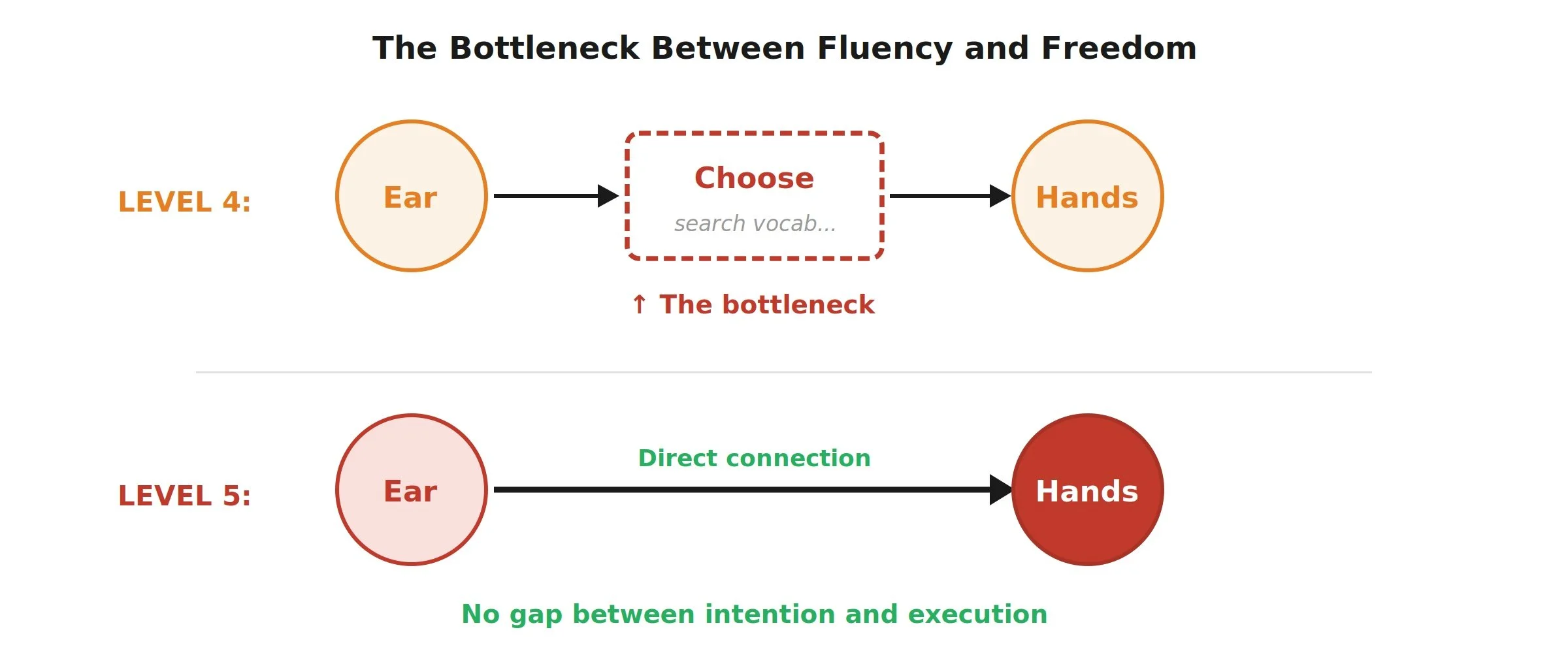 The Bottleneck Between Fluency and Freedom

LEVEL 4:

Ear

Choose
search vocab...

Hands

↑ The bottleneck

LEVEL 5:

Ear

Direct connection

Hands

No gap between intention and execution